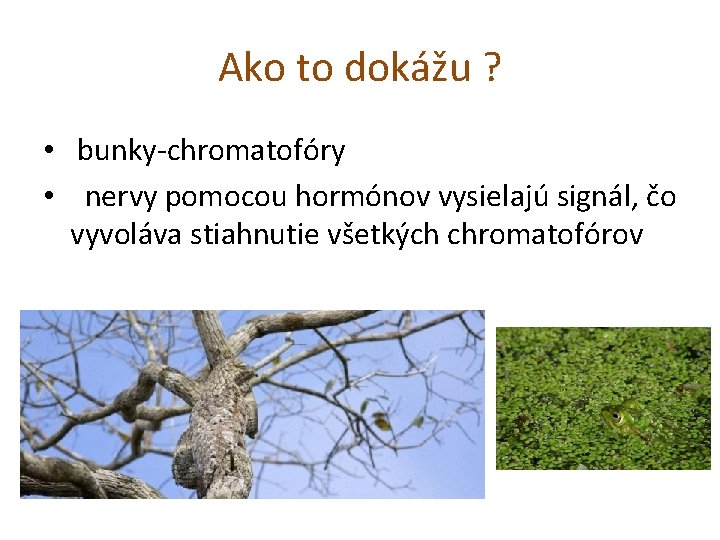 Ako to dokážu ?

• bunky-chromatofóry

• nervy pomocou hormónov vysielajú signál, čo vyvoláva stiahnutie všetkých chromatofórov